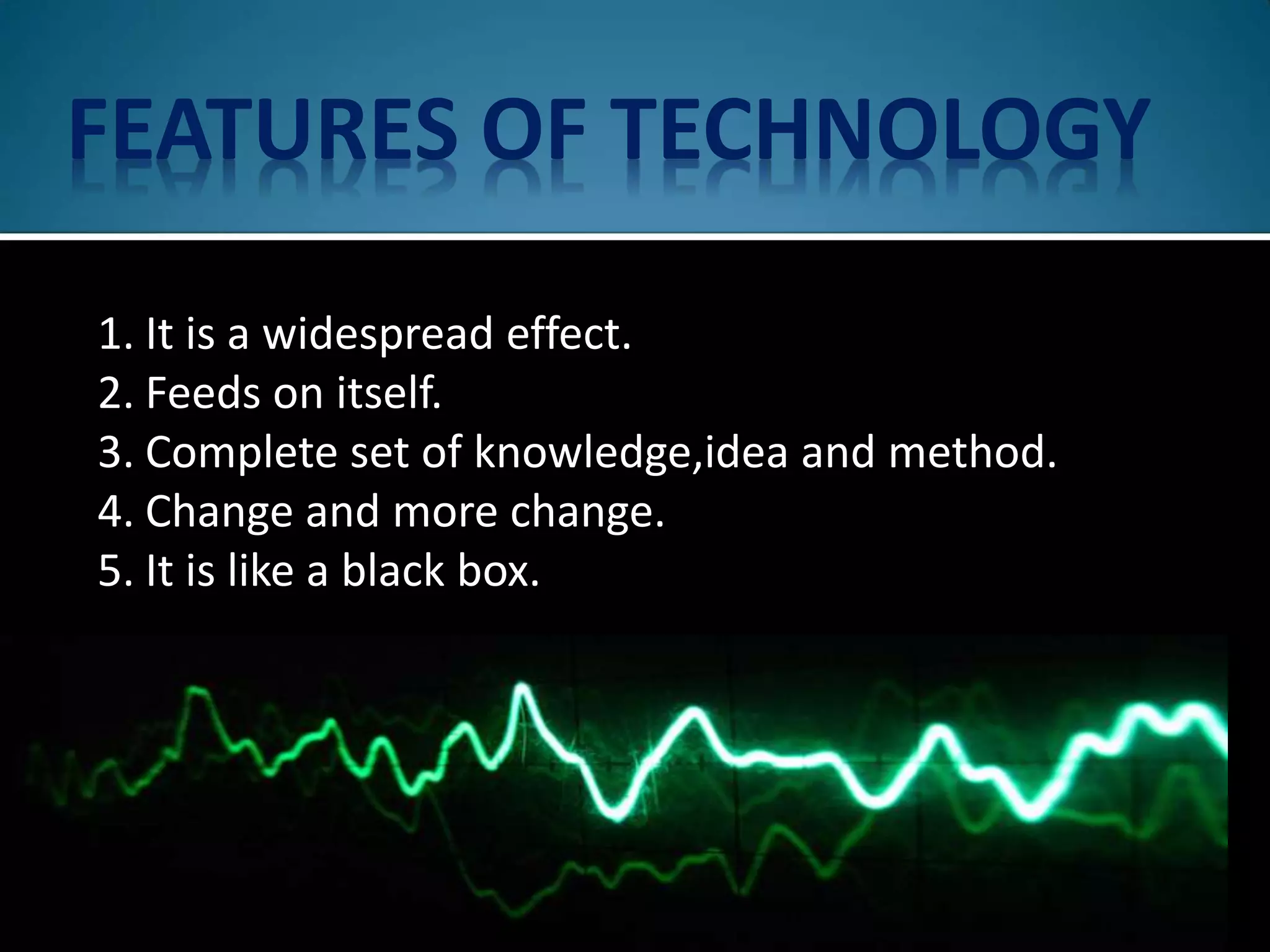 FEATURES OF TECHNOLOGY

1. It is a widespread effect.
2. Feeds on itself.
3. Complete set of knowledge,idea and method.
4. Change and more change.
5. It is like a black box.